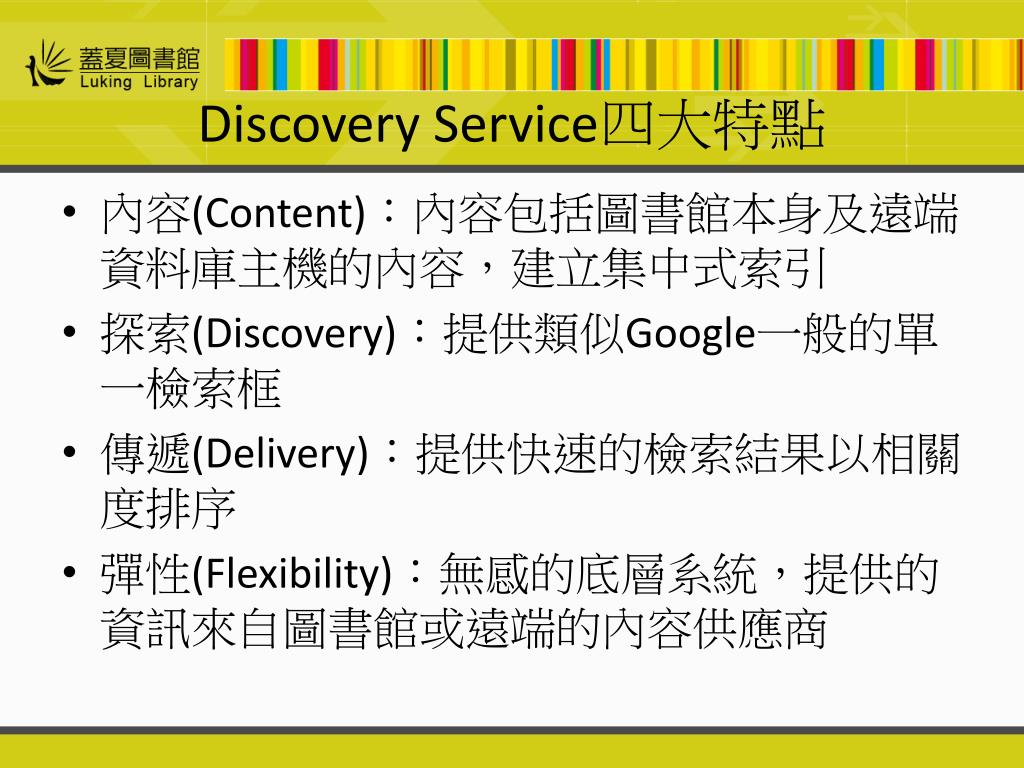 蓋夏圖書館
Luking Library

Discovery Service四大特點

• 內容(Content)：內容包括圖書館本身及遠端資料庫主機的內容，建立集中式索引
• 探索(Discovery)：提供類似Google一般的單一檢索框
• 傳遞(Delivery)：提供快速的檢索結果以相關度排序
• 彈性(Flexibility)：無感的底層系統，提供的資訊來自圖書館或遠端的內容供應商